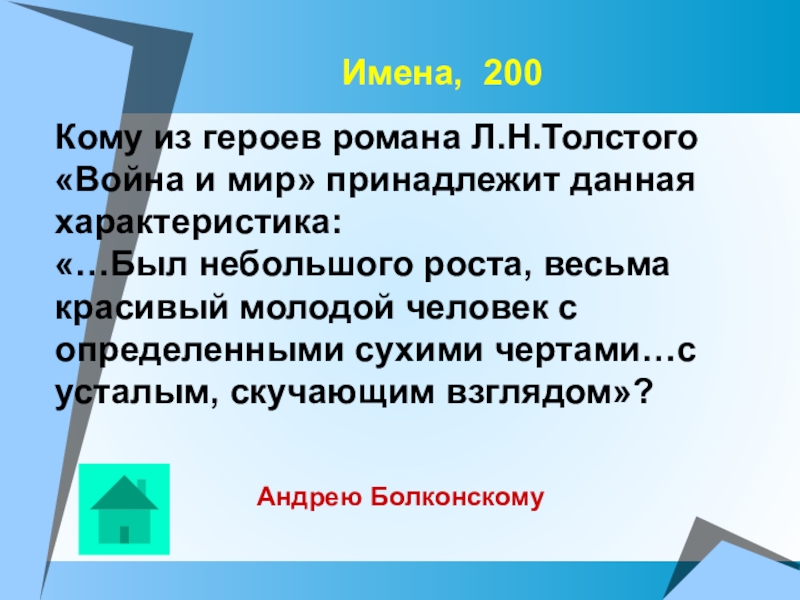 Имена, 200

Кому из героев романа Л.Н.Толстого «Война и мир» принадлежит данная характеристика:
«…Был небольшого роста, весьма красивый молодой человек с определенными сухими чертами…с усталым, скучающим взглядом»?

Андрею Болконскому